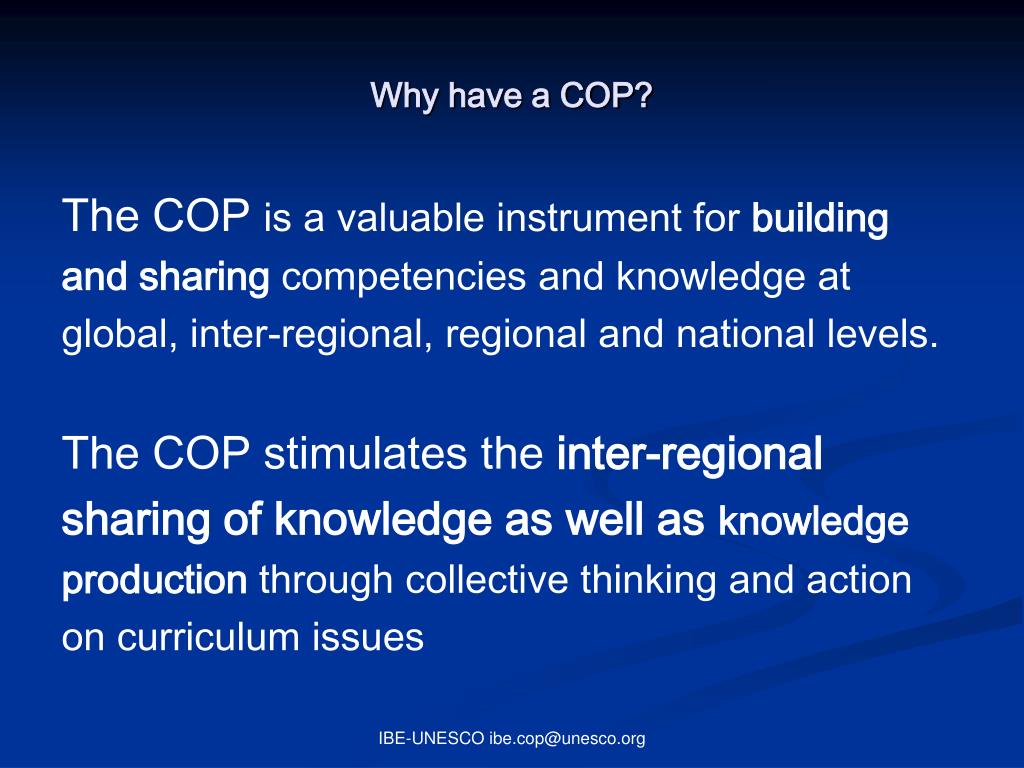 Why have a COP?

The COP is a valuable instrument for building and sharing competencies and knowledge at global, inter-regional, regional and national levels.

The COP stimulates the inter-regional sharing of knowledge as well as knowledge production through collective thinking and action on curriculum issues

IBE-UNESCO ibe.cop@unesco.org